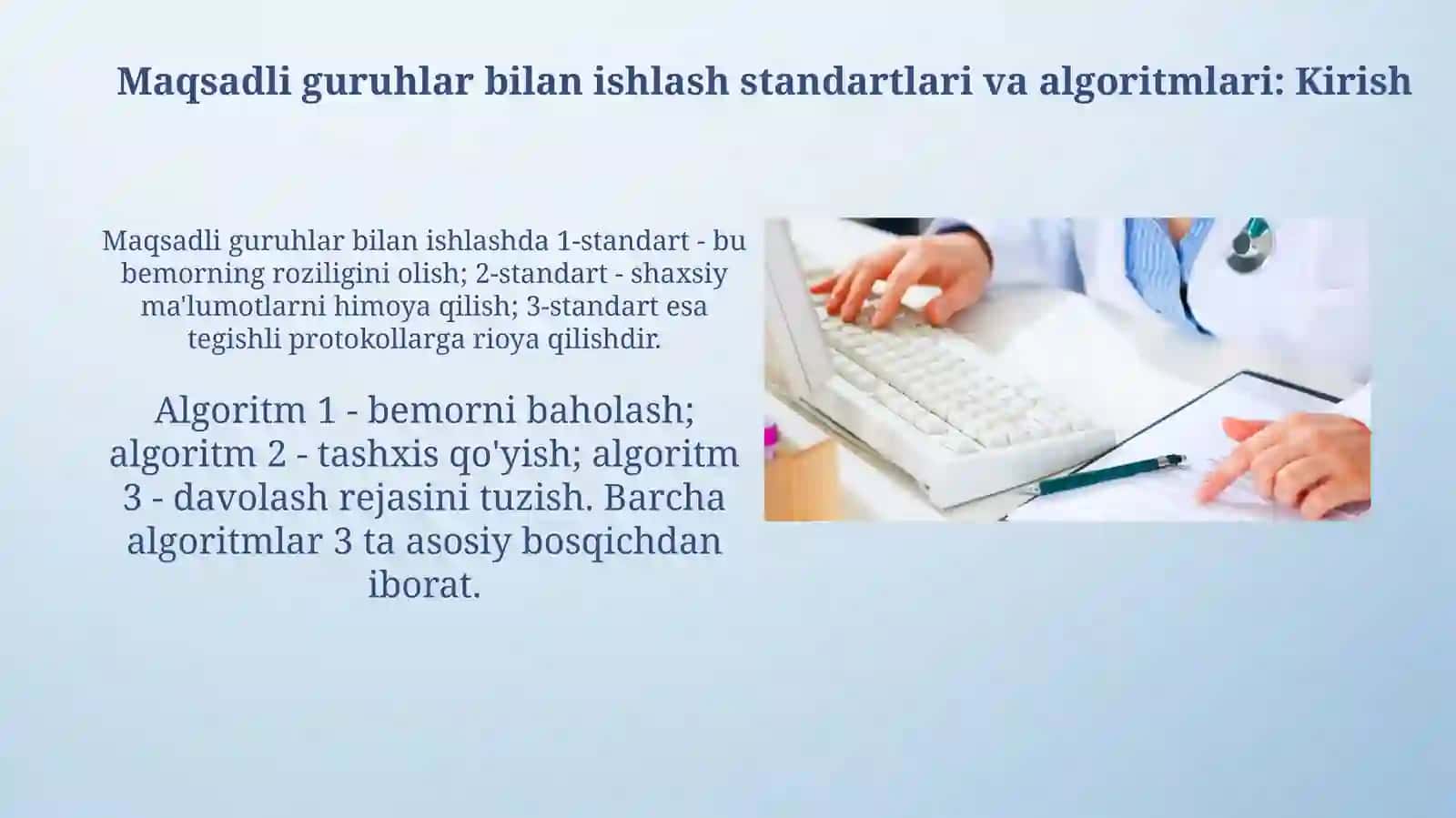 Maqsadli guruhlar bilan ishlash standartlari va algoritmlari: Kirish

Maqsadli guruhlar bilan ishlashda 1-standart - bu bemorning roziligini olish; 2-standart - shaxsiy ma'lumotlarni himoya qilish; 3-standart esa tegishli protokollarga rioya qilishdir.

Algoritm 1 - bemorni baholash; algoritm 2 - tashxis qo'yish; algoritm 3 - davolash rejasini tuzish. Barcha algoritmlar 3 ta asosiy bosqichdan iborat.